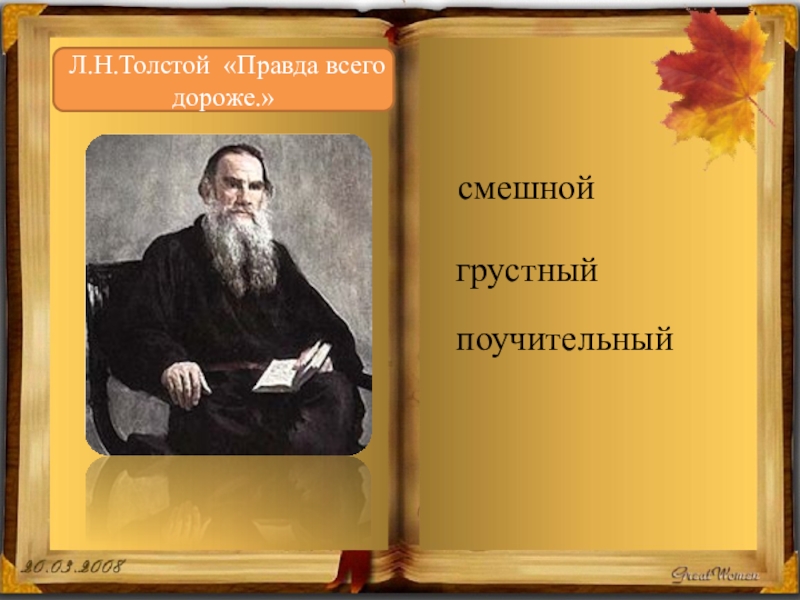 Л.Н.Толстой «Правда всего дороже.»

смешной

грустный

поучительный

20.03.2008

GreatWomen